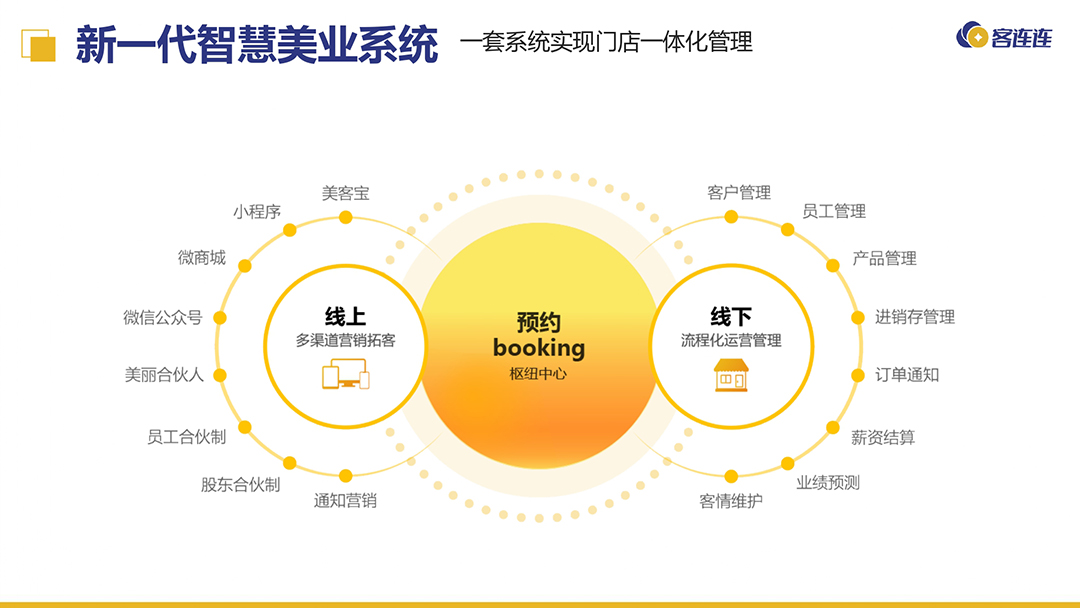 新一代智慧美业系统 一套系统实现门店一体化管理

客连连

美客宝
小程序
微商城
微信公众号
美丽合伙人
员工合伙制
股东合伙制
通知营销

线上
多渠道营销拓客

预约
booking
枢纽中心

线下
流程化运营管理

客户管理
员工管理
产品管理
进销存管理
订单通知
薪资结算
业绩预测
客情维护